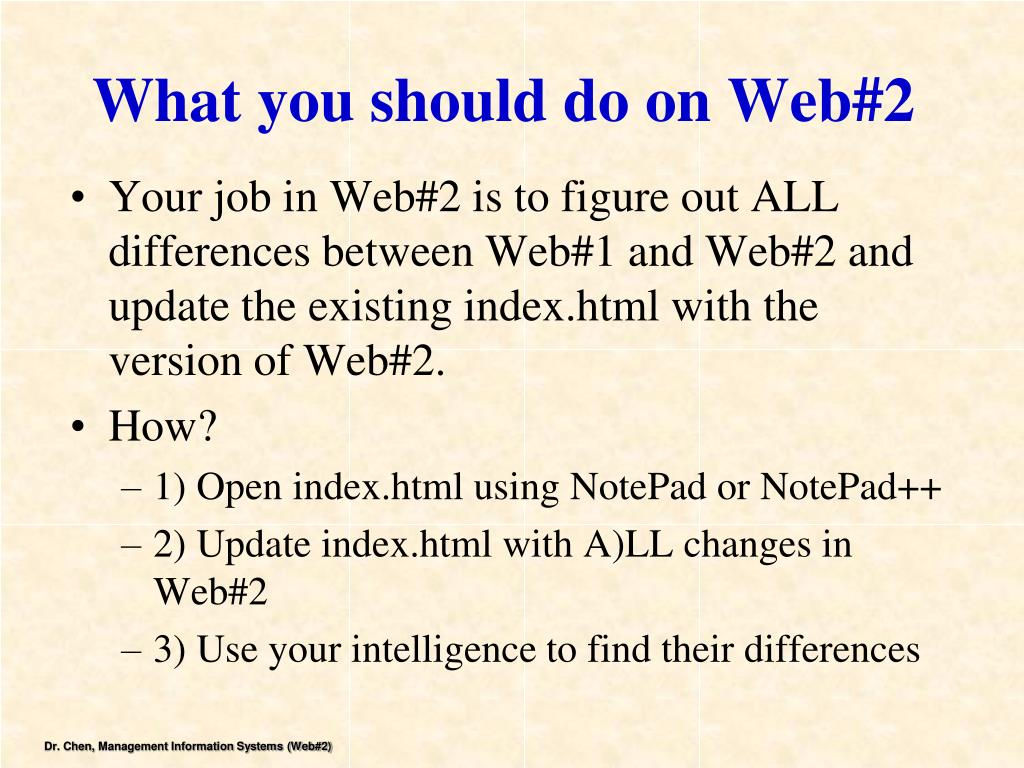 What you should do on Web#2

• Your job in Web#2 is to figure out ALL differences between Web#1 and Web#2 and update the existing index.html with the version of Web#2.
• How?
– 1) Open index.html using NotePad or NotePad++
– 2) Update index.html with A)LL changes in Web#2
– 3) Use your intelligence to find their differences

Dr. Chen, Management Information Systems (Web#2)